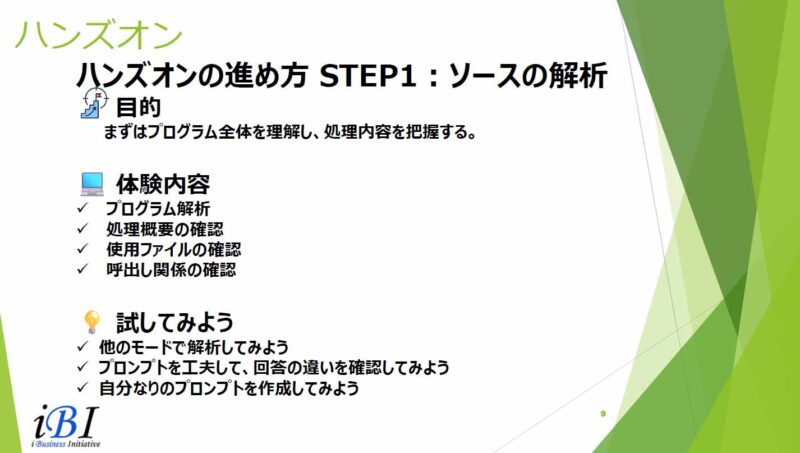 ハンズオン

ハンズオンの進め方 STEP1：ソースの解析

目的

まずはプログラム全体を理解し、処理内容を把握する。

体験内容

✓ プログラム解析
✓ 処理概要の確認
✓ 使用ファイルの確認
✓ 呼出し関係の確認

試してみよう

✓ 他のモードで解析してみよう
✓ プロンプトを工夫して、回答の違いを確認してみよう
✓ 自分なりのプロンプトを作成してみよう

iBI
i Business Initiative

9